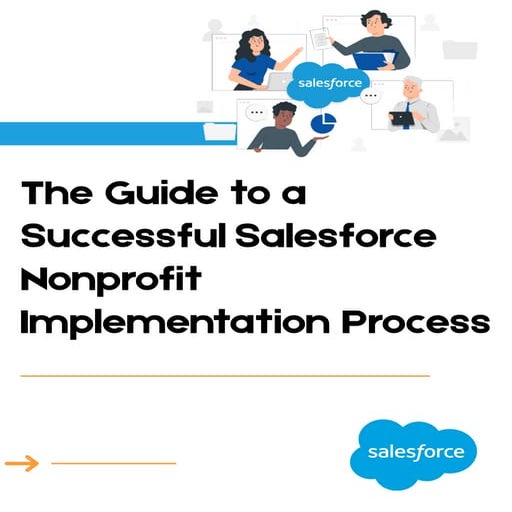 salesforce

The Guide to a Successful Salesforce Nonprofit Implementation Process

salesforce